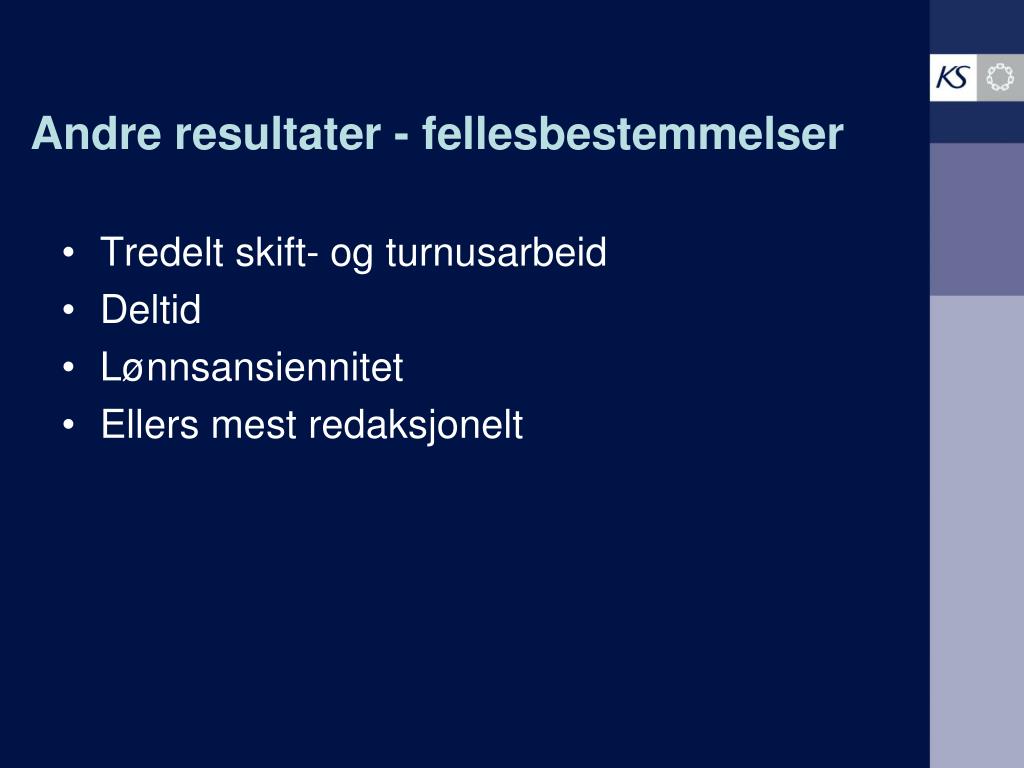 KS

Andre resultater - fellesbestemmelser

• Tredelt skift- og turnusarbeid
• Deltid
• Lønnsansiennitet
• Ellers mest redaksjonelt